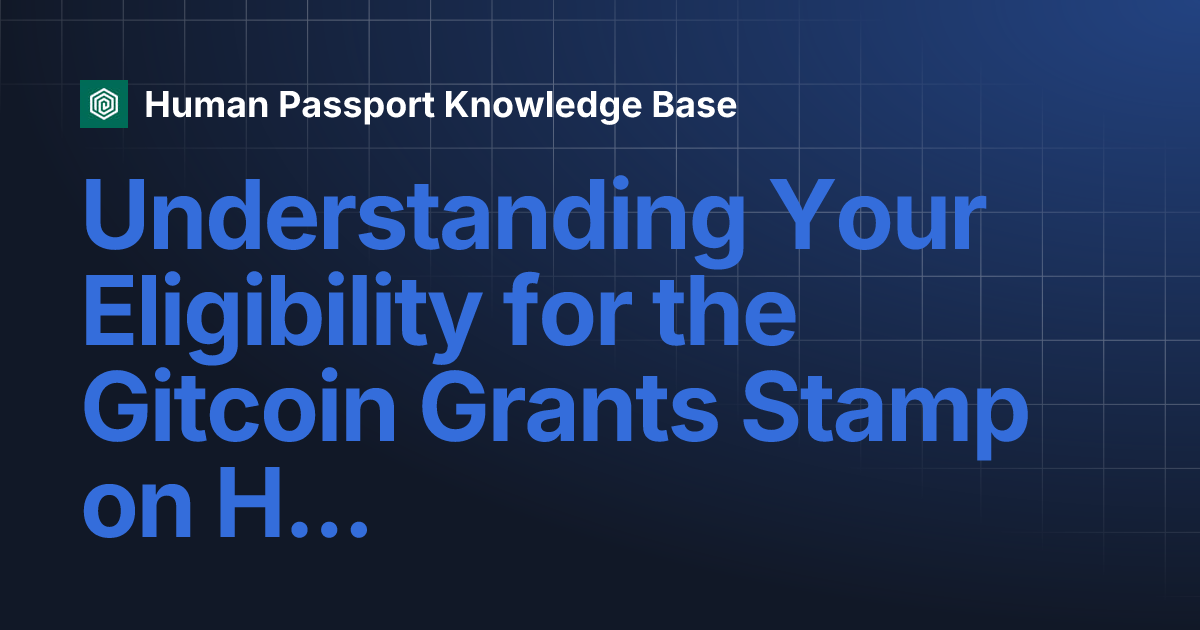 Human Passport Knowledge Base

Understanding Your Eligibility for the Gitcoin Grants Stamp on H…